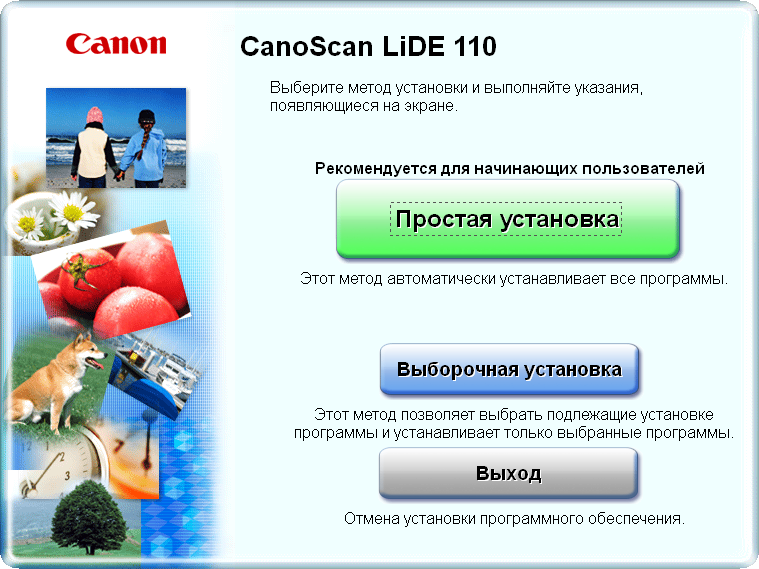 Canon

CanoScan LiDE 110

Выберите метод установки и выполняйте указания, появляющиеся на экране.

Рекомендуется для начинающих пользователей

Простая установка

Этот метод автоматически устанавливает все программы.

Выборочная установка

Этот метод позволяет выбрать подлежащие установке программы и устанавливает только выбранные программы.

Выход

Отмена установки программного обеспечения.